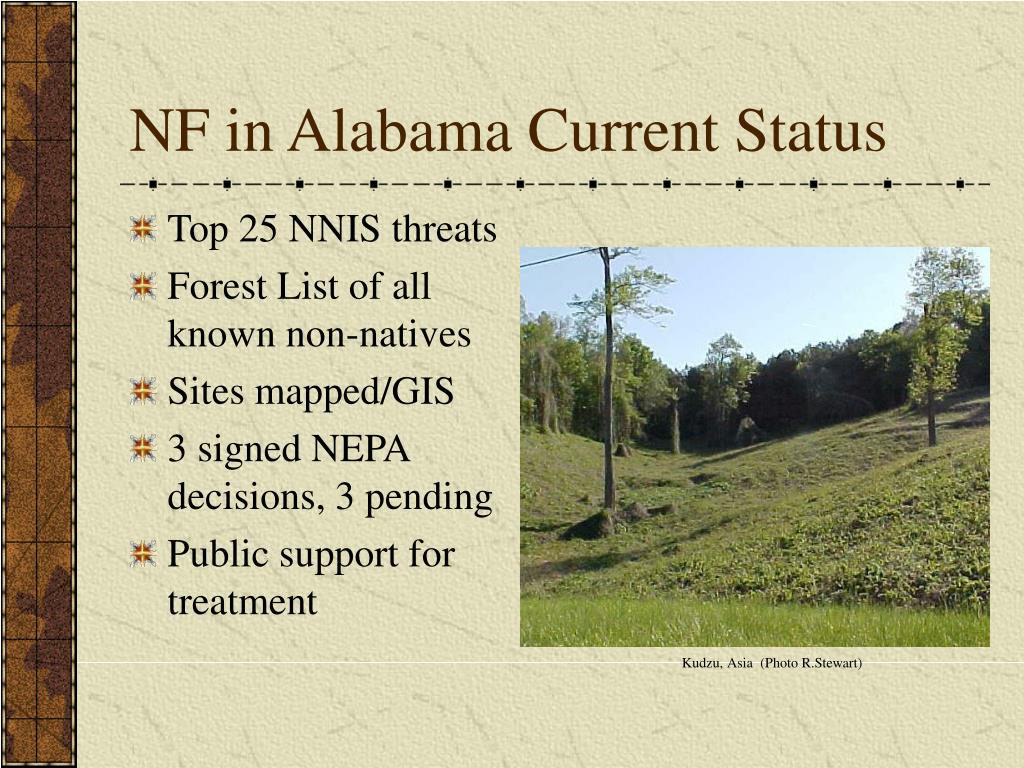 NF in Alabama Current Status

Top 25 NNIS threats

Forest List of all known non-natives

Sites mapped/GIS

3 signed NEPA decisions, 3 pending

Public support for treatment

Kudzu, Asia (Photo R.Stewart)